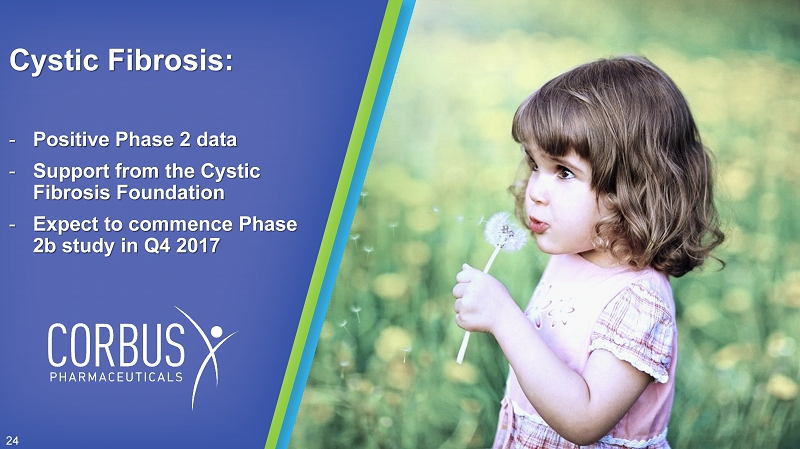 Cystic Fibrosis:

- Positive Phase 2 data
- Support from the Cystic Fibrosis Foundation
- Expect to commence Phase 2b study in Q4 2017

CORBUS
PHARMACEUTICALS

24